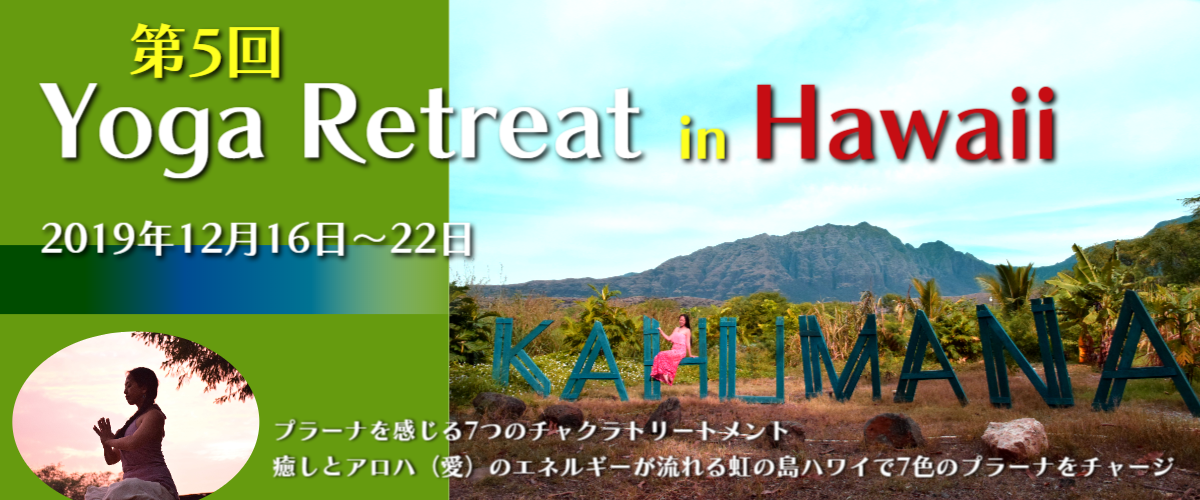 第5回
Yoga Retreat in Hawaii

2019年12月16日～22日

KAHUMANA

プラーナを感じる7つのチャクラトリートメント
癒しとアロハ（愛）のエネルギーが流れる虹の島ハワイで7色のプラーナをチャージ